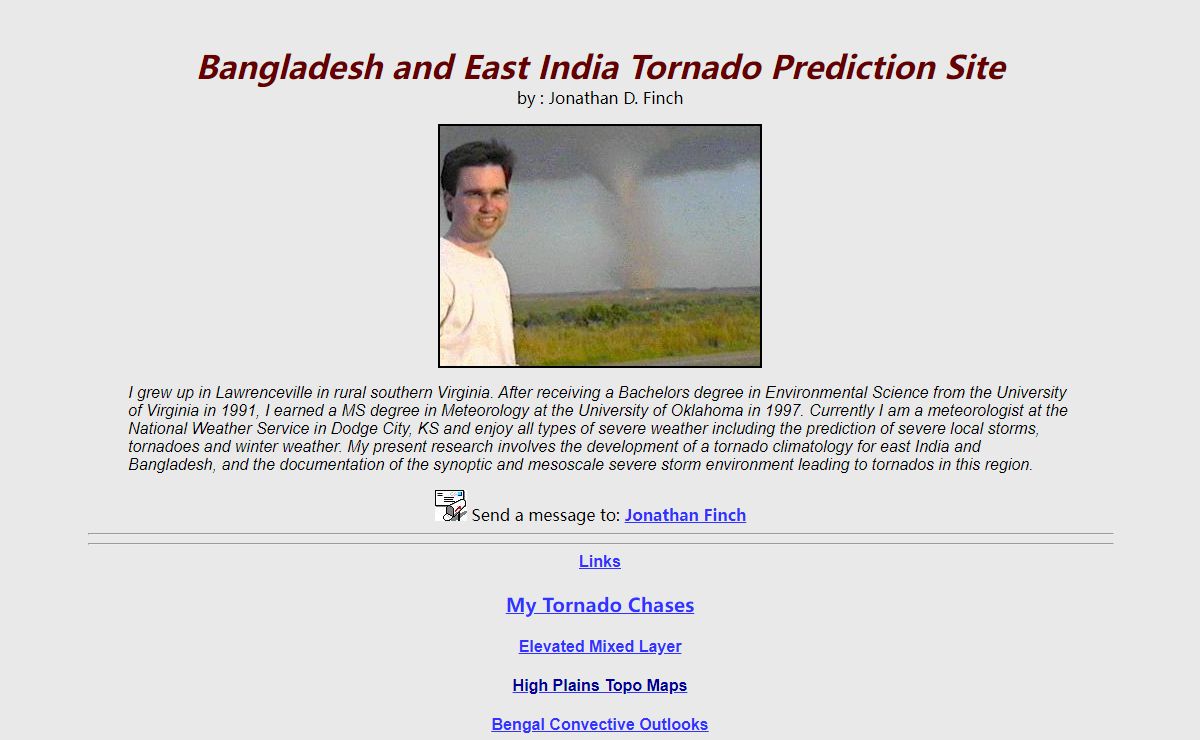 Bangladesh and East India Tornado Prediction Site
by : Jonathan D. Finch

I grew up in Lawrenceville in rural southern Virginia. After receiving a Bachelors degree in Environmental Science from the University of Virginia in 1991, I earned a MS degree in Meteorology at the University of Oklahoma in 1997. Currently I am a meteorologist at the National Weather Service in Dodge City, KS and enjoy all types of severe weather including the prediction of severe local storms, tornadoes and winter weather. My present research involves the development of a tornado climatology for east India and Bangladesh, and the documentation of the synoptic and mesoscale severe storm environment leading to tornados in this region.

Send a message to: Jonathan Finch

Links

My Tornado Chases

Elevated Mixed Layer

High Plains Topo Maps

Bengal Convective Outlooks